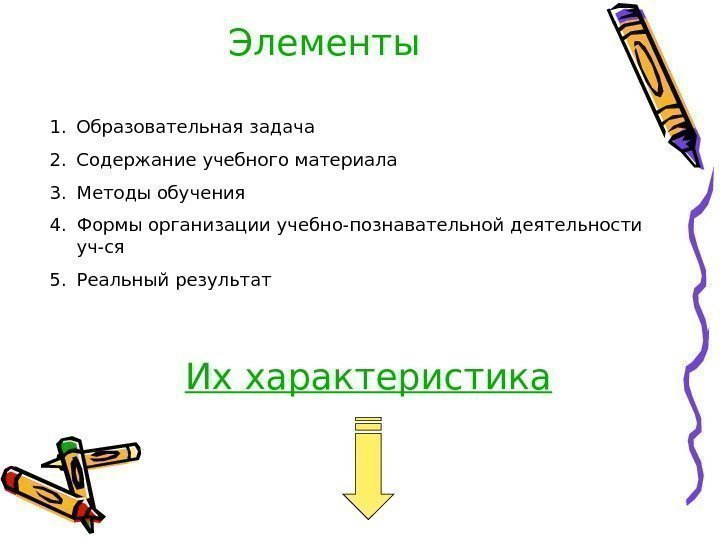 Элементы

1. Образовательная задача
2. Содержание учебного материала
3. Методы обучения
4. Формы организации учебно-познавательной деятельности уч-ся
5. Реальный результат

Их характеристика